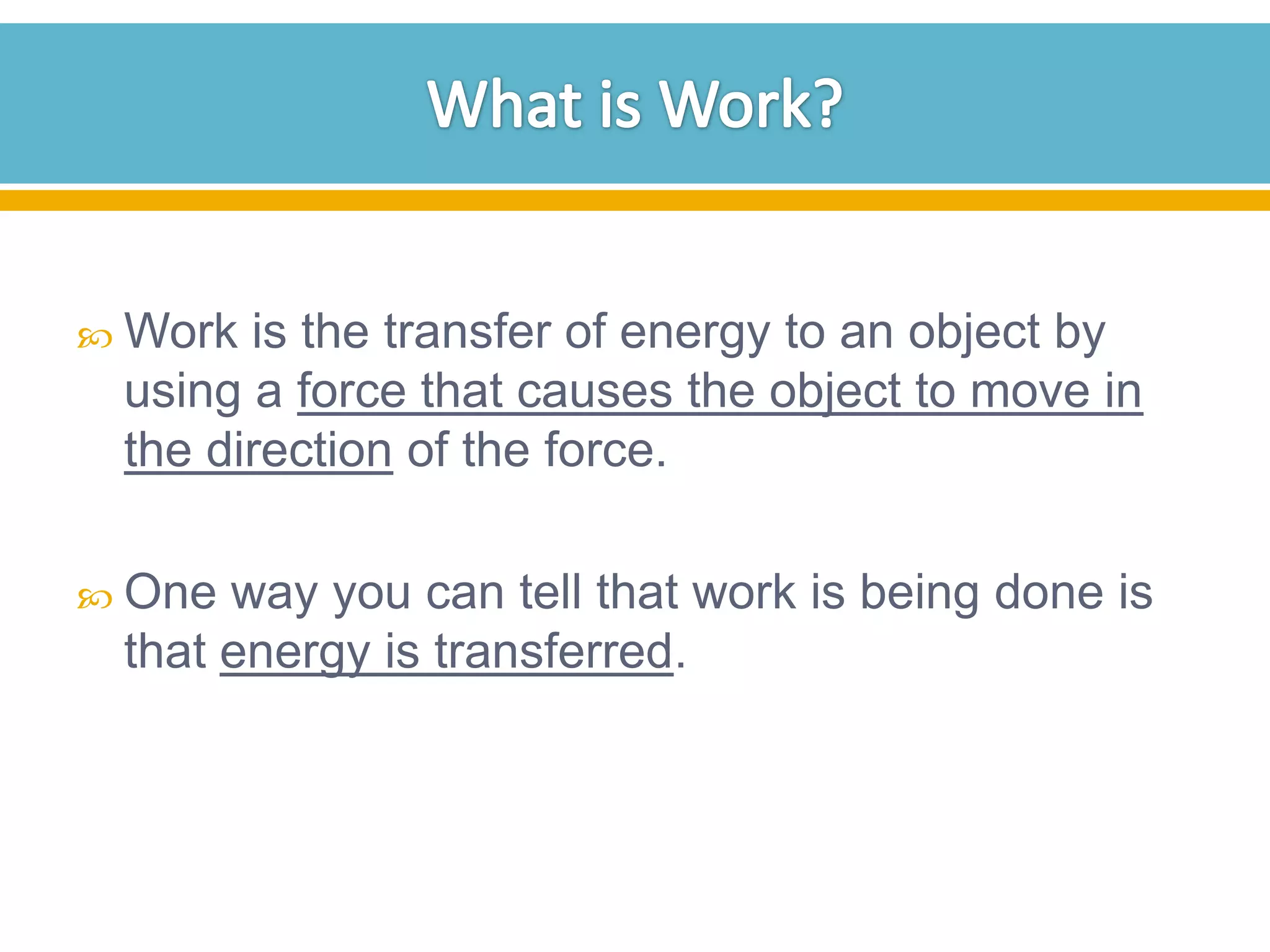 What is Work?

Work is the transfer of energy to an object by using a force that causes the object to move in the direction of the force.

One way you can tell that work is being done is that energy is transferred.